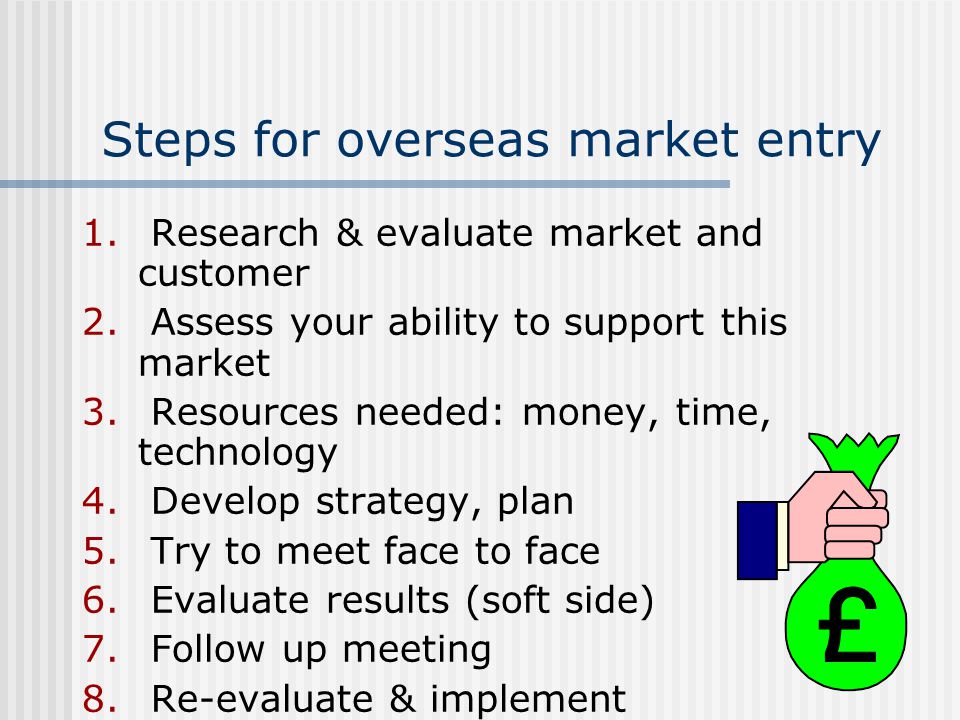 Steps for overseas market entry

1. Research & evaluate market and customer
2. Assess your ability to support this market
3. Resources needed: money, time, technology
4. Develop strategy, plan
5. Try to meet face to face
6. Evaluate results (soft side)
7. Follow up meeting
8. Re-evaluate & implement

£